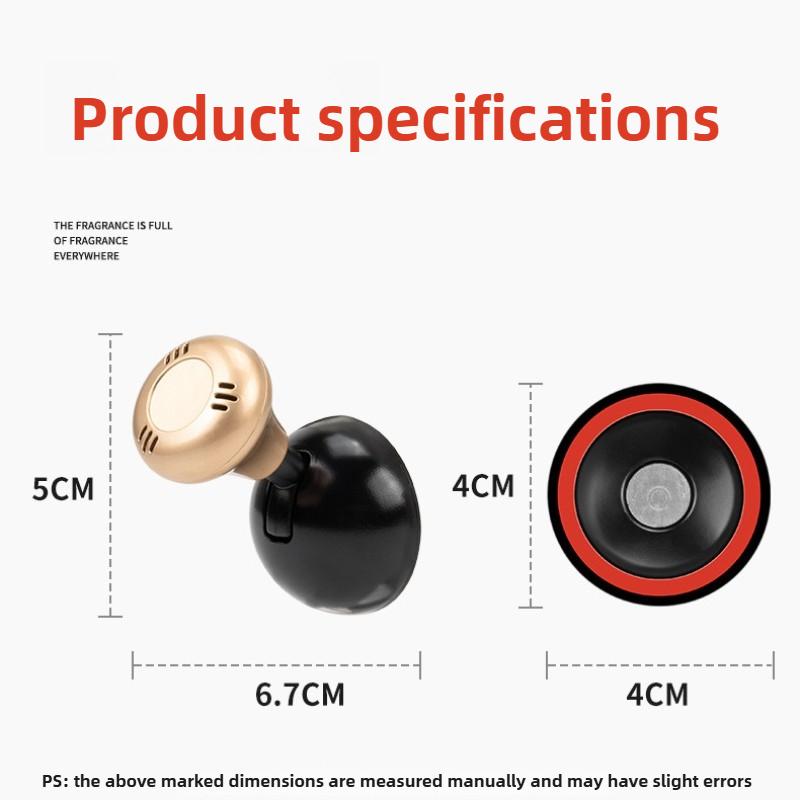 Product specifications

THE FRAGRANCE IS FULL OF FRAGRANCE EVERYWHERE

5CM

4CM

6.7CM

4CM

PS: the above marked dimensions are measured manually and may have slight errors